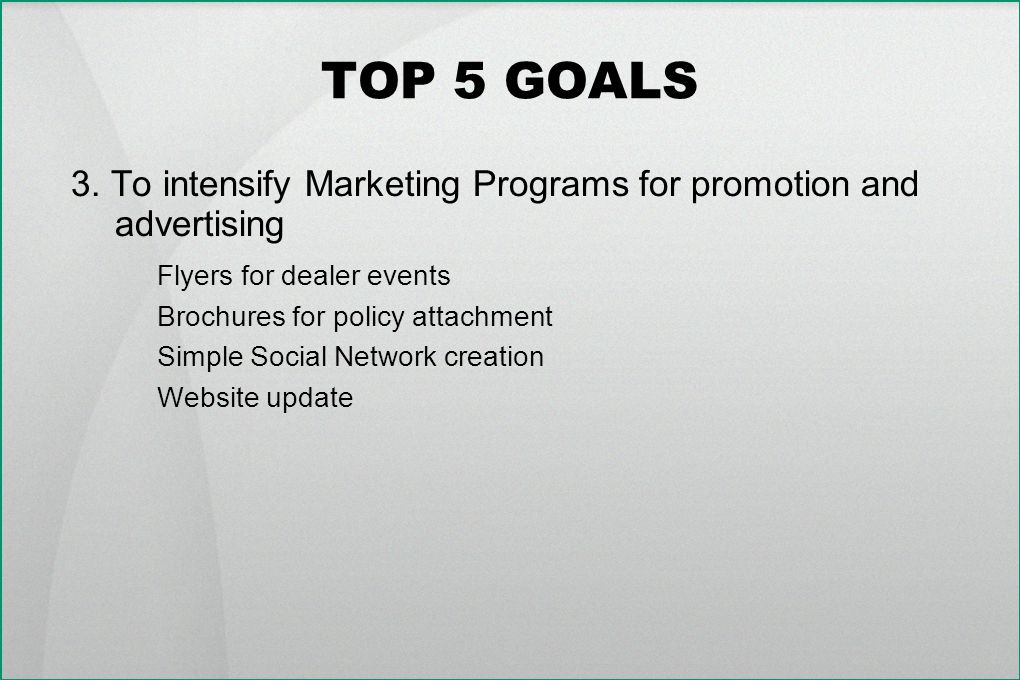 TOP 5 GOALS

3. To intensify Marketing Programs for promotion and advertising

Flyers for dealer events
Brochures for policy attachment
Simple Social Network creation
Website update